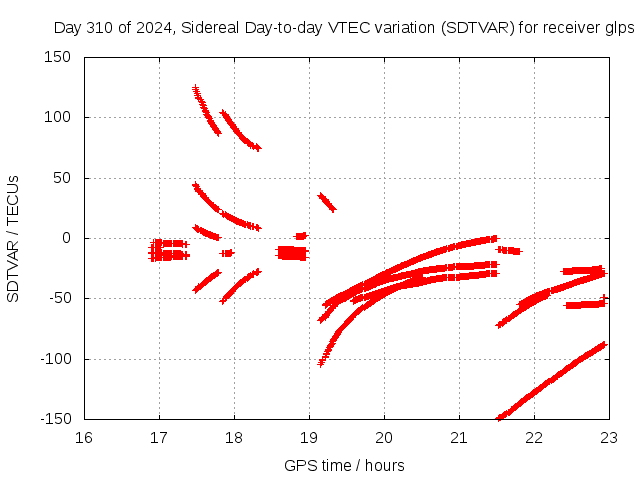 Day 310 of 2024, Sidereal Day-to-day VTEC variation (SDTVAR) for receiver glps

SDTVAR / TECUs

150
100
50
0
-50
-100
-150

16
17
18
19
20
21
22
23

GPS time / hours